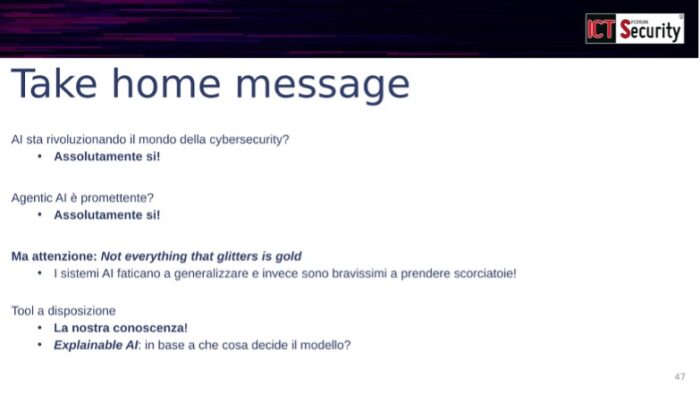 ICT FORUM Security

Take home message

AI sta rivoluzionando il mondo della cybersecurity?
• Assolutamente si!

Agentic AI è promettente?
• Assolutamente si!

Ma attenzione: Not everything that glitters is gold
• I sistemi AI faticano a generalizzare e invece sono bravissimi a prendere scorciatoie!

Tool a disposizione
• La nostra conoscenza!
• Explainable AI: in base a che cosa decide il modello?

47